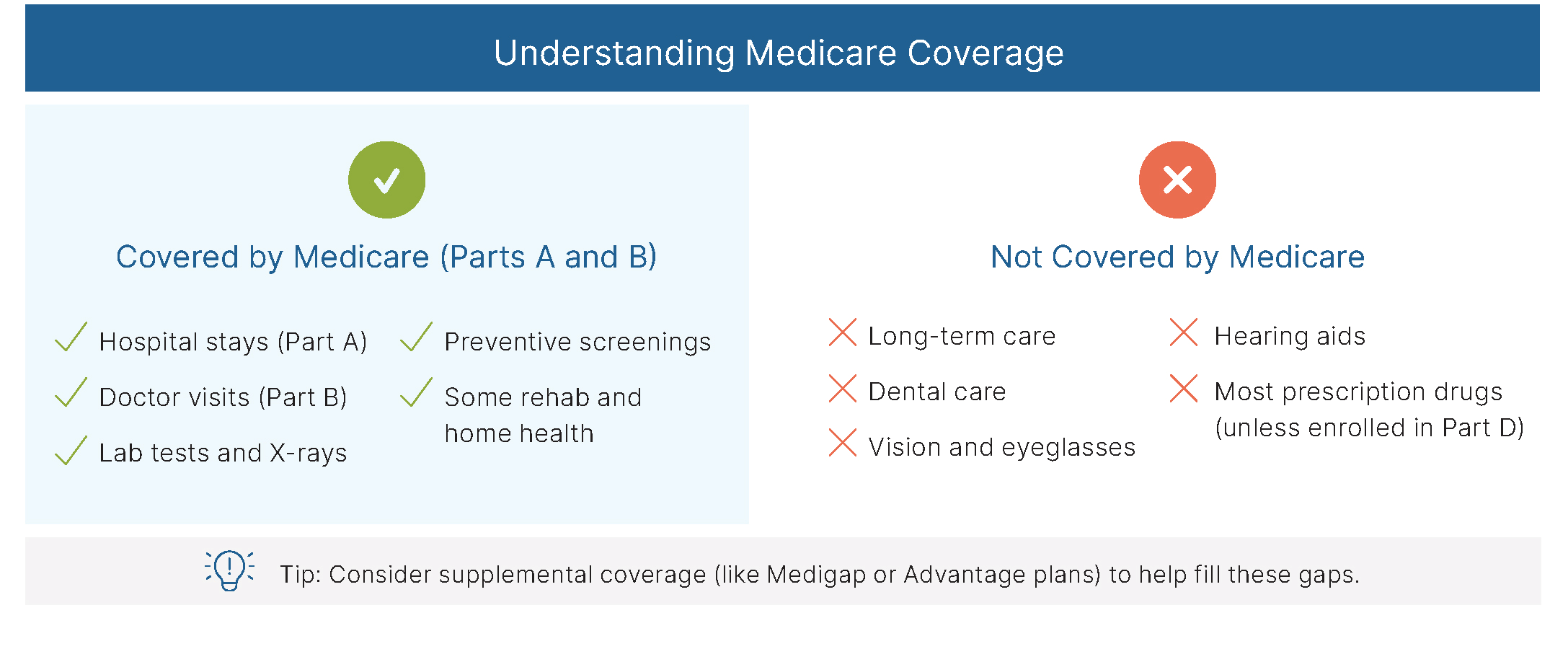 Understanding Medicare Coverage

Covered by Medicare (Parts A and B)

Hospital stays (Part A)

Doctor visits (Part B)

Lab tests and X-rays

Preventive screenings

Some rehab and home health

Not Covered by Medicare

Long-term care

Dental care

Vision and eyeglasses

Hearing aids

Most prescription drugs (unless enrolled in Part D)

Tip: Consider supplemental coverage (like Medigap or Advantage plans) to help fill these gaps.